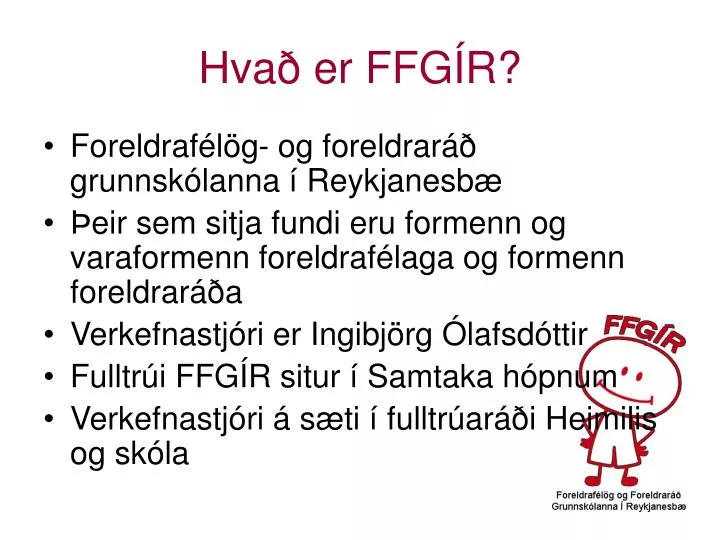 Hvað er FFGÍR?

• Foreldrafélög- og foreldraráð grunnskólanna í Reykjanesbæ
• Þeir sem sitja fundi eru formenn og varaformenn foreldrafélaga og formenn foreldraráða
• Verkefnastjóri er Ingibjörg Ólafsdóttir
• Fulltrúi FFGÍR situr í Samtaka hópnum
• Verkefnastjóri á sæti í fulltrúaráði Heimilis og skóla

FFGÍR

Foreldrafélög og Foreldraráð Grunnskólanna Í Reykjanesbæ